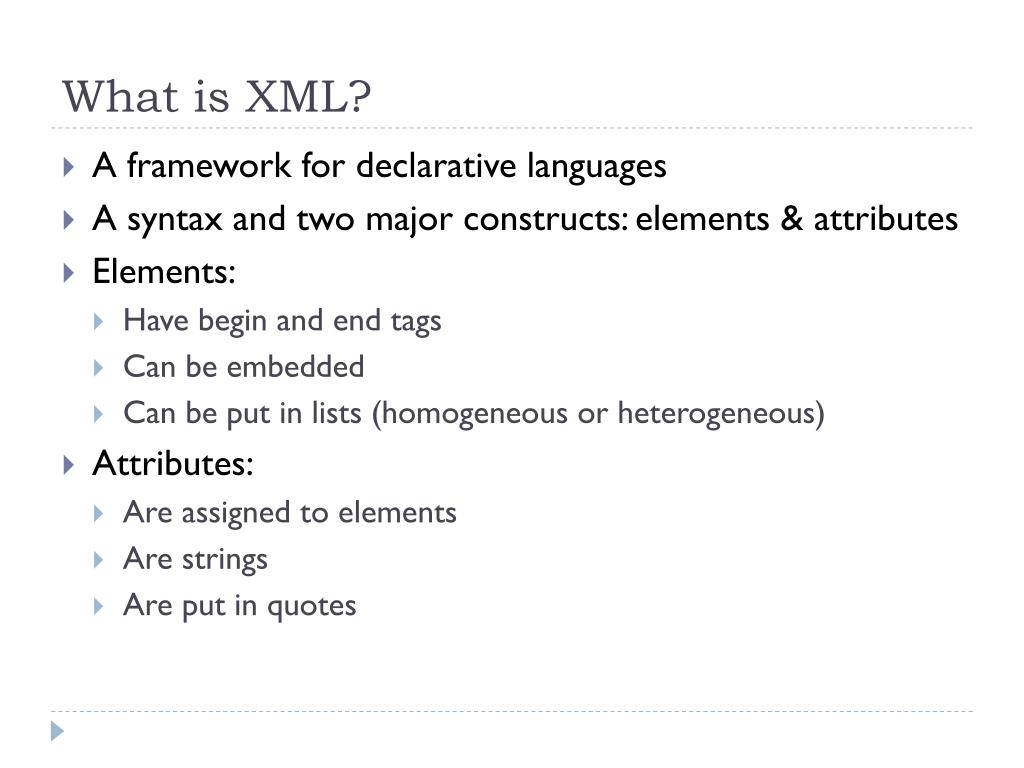 What is XML?

A framework for declarative languages

A syntax and two major constructs: elements & attributes

Elements:

Have begin and end tags

Can be embedded

Can be put in lists (homogeneous or heterogeneous)

Attributes:

Are assigned to elements

Are strings

Are put in quotes